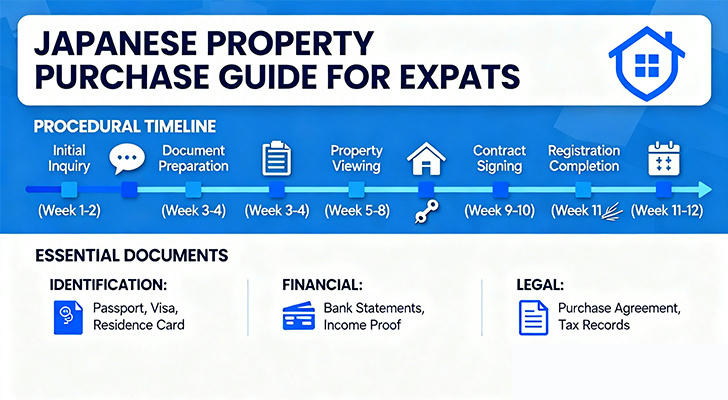 JAPANESE PROPERTY PURCHASE GUIDE FOR EXPATS

PROCEDURAL TIMELINE

Initial Inquiry

Document Preparation

Property Viewing

Contract Signing

Registration Completion

(Week 1-2)

(Week 3-4)

(Week 3-4)

(Week 5-8)

(Week 9-10)

(Week 11

(Week 11-12)

ESSENTIAL DOCUMENTS

IDENTIFICATION:

Passport, Visa, Residence Card

FINANCIAL:

Bank Statements, Income Proof

LEGAL:

Purchase Agreement, Tax Records